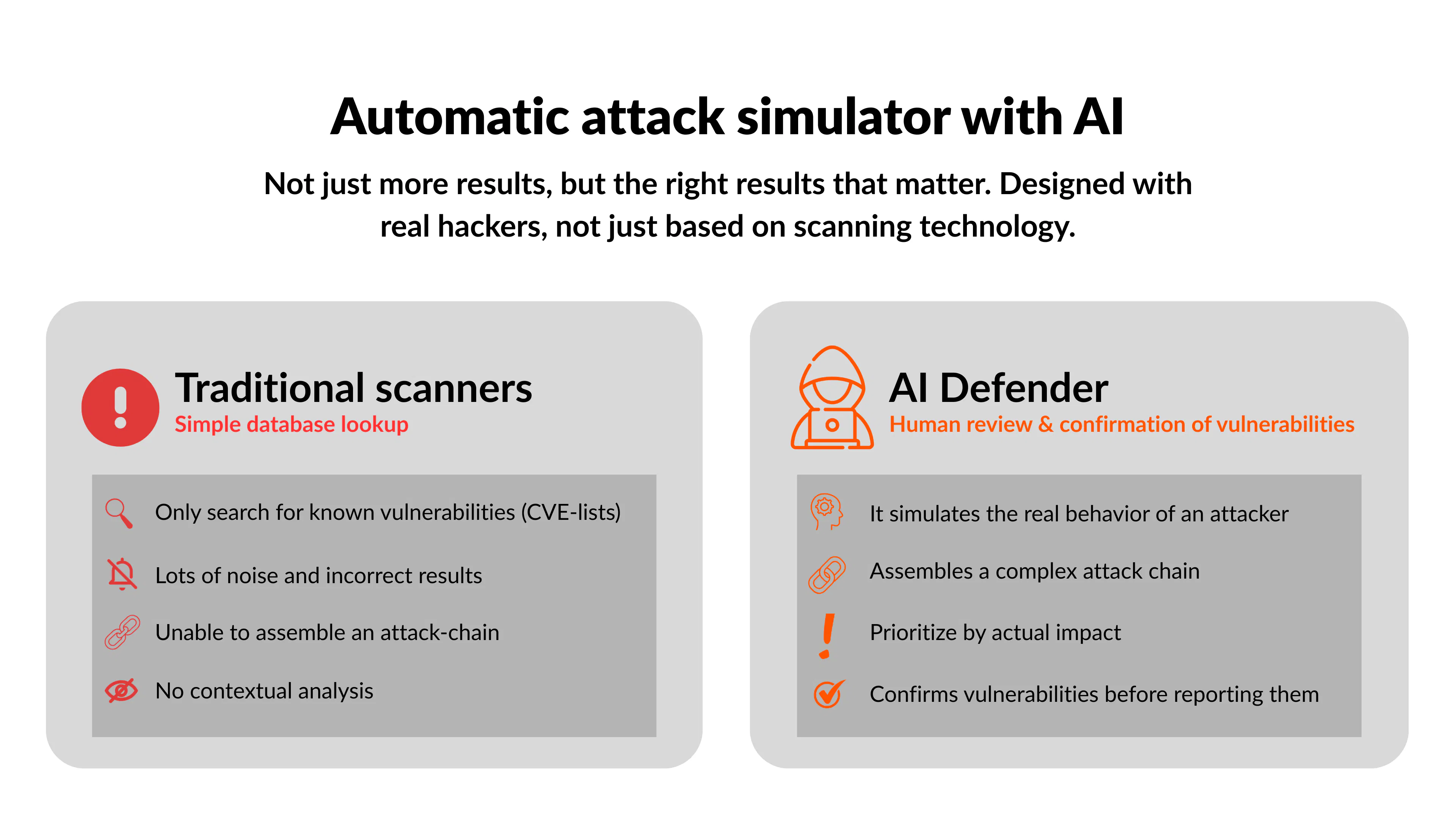 Automatic attack simulator with AI

Not just more results, but the right results that matter. Designed with real hackers, not just based on scanning technology.

Traditional scanners
Simple database lookup

Only search for known vulnerabilities (CVE-lists)

Lots of noise and incorrect results

Unable to assemble an attack-chain

No contextual analysis

AI Defender
Human review & confirmation of vulnerabilities

It simulates the real behavior of an attacker

Assembles a complex attack chain

Prioritize by actual impact

Confirms vulnerabilities before reporting them